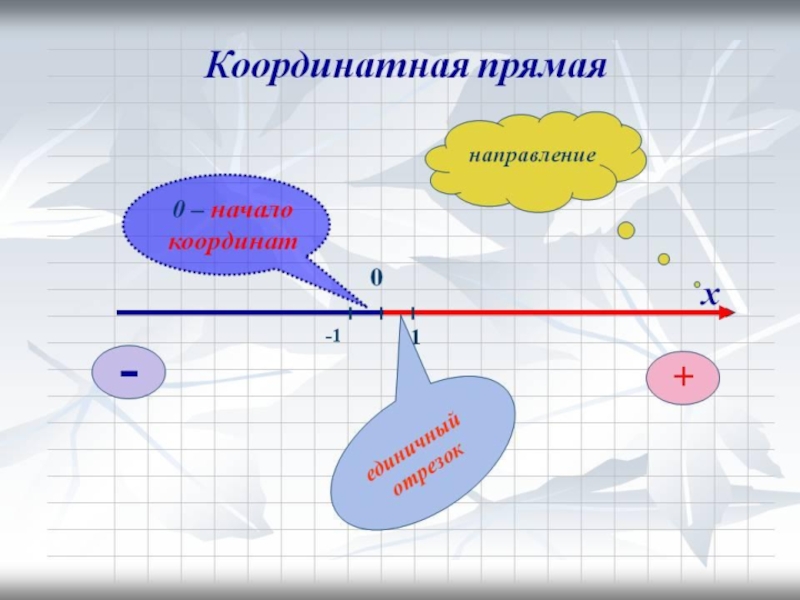 Координатная прямая

направление

0 – начало координат

0

x

-1

1

-

+

единичный отрезок